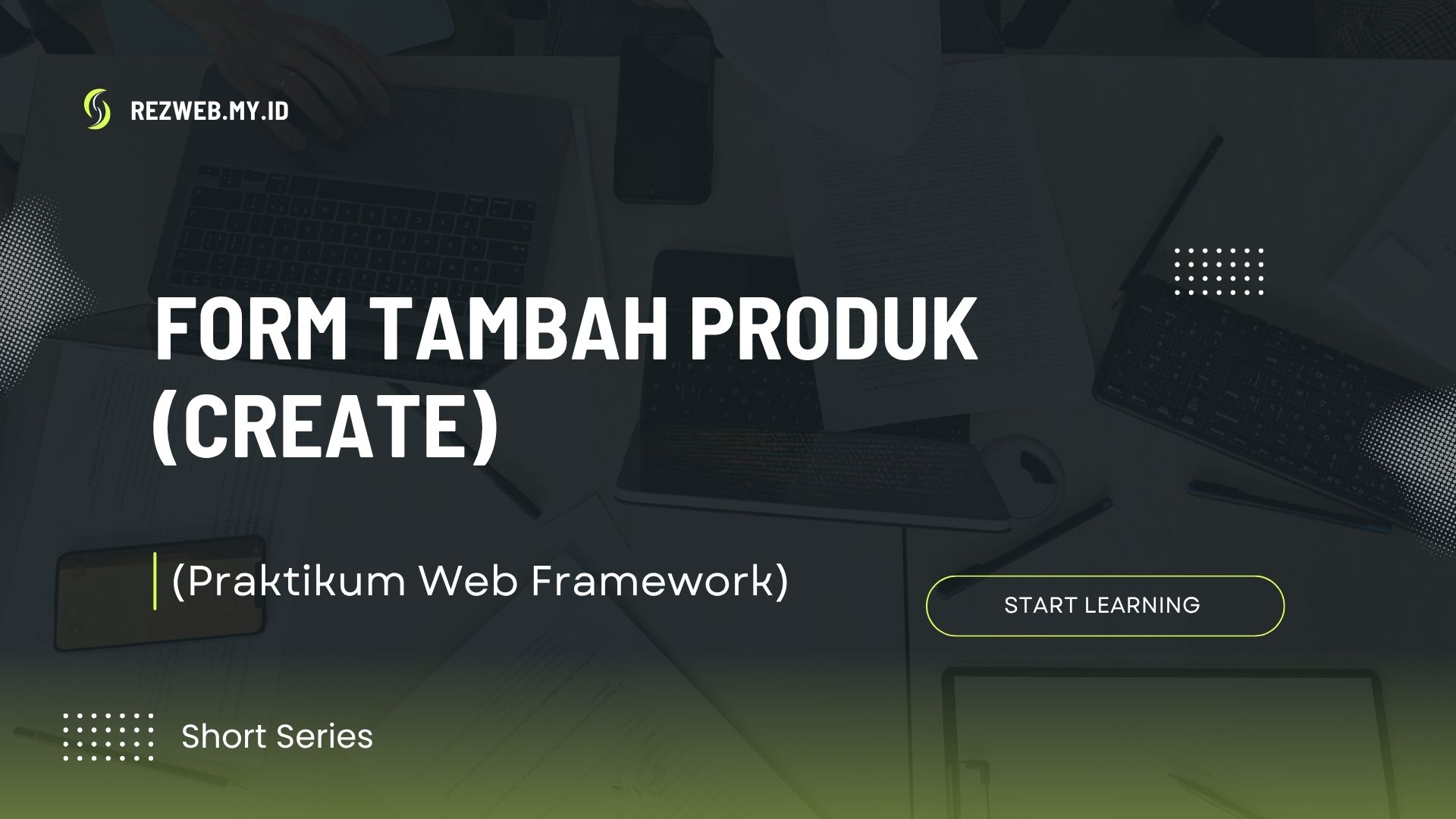 REZWEB.MY.ID

FORM TAMBAH PRODUK (CREATE)

(Praktikum Web Framework)

START LEARNING

Short Series